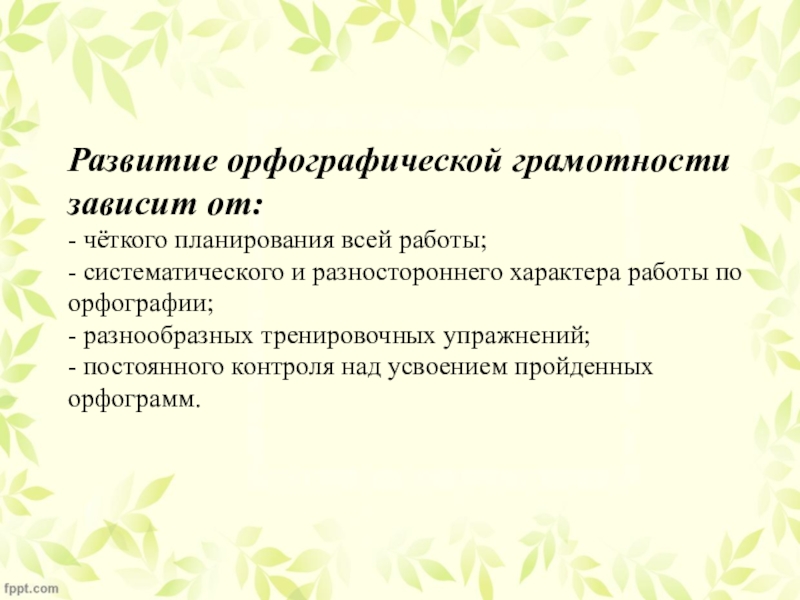 Развитие орфографической грамотности зависит от:
- чёткого планирования всей работы;
- систематического и разностороннего характера работы по орфографии;
- разнообразных тренировочных упражнений;
- постоянного контроля над усвоением пройденных орфограмм.

fppt.com